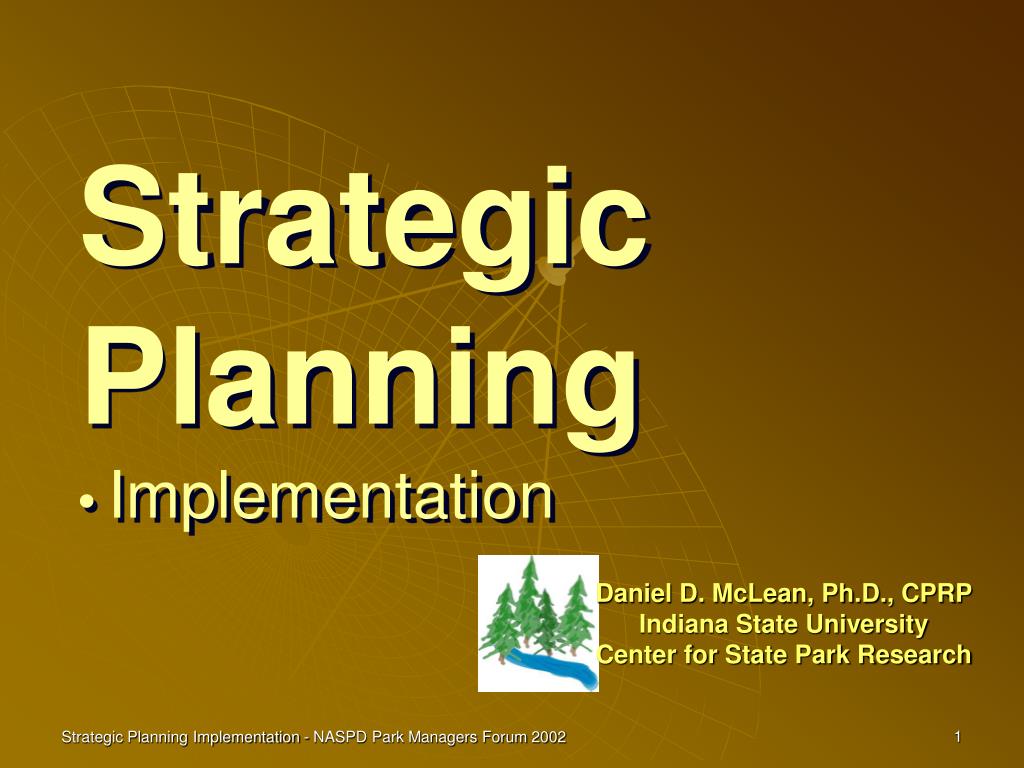 Strategic Planning

• Implementation

Daniel D. McLean, Ph.D., CPRP
Indiana State University
Center for State Park Research

Strategic Planning Implementation - NASPD Park Managers Forum 2002

1